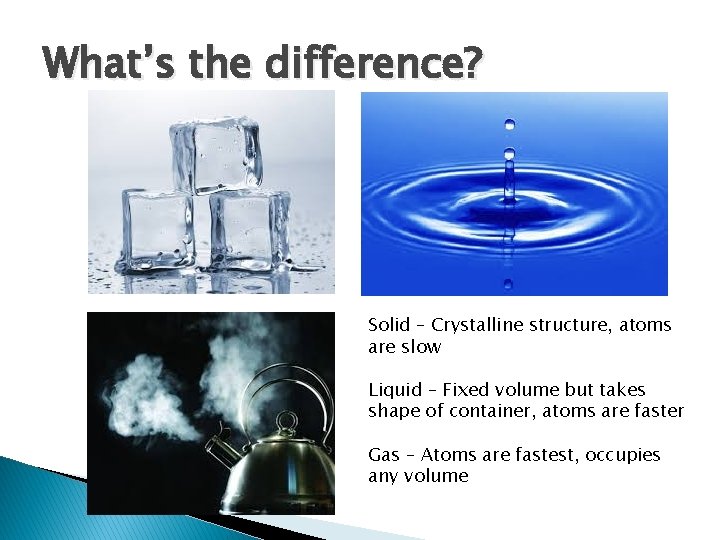 What's the difference?

Solid – Crystalline structure, atoms are slow

Liquid – Fixed volume but takes shape of container, atoms are faster

Gas – Atoms are fastest, occupies any volume